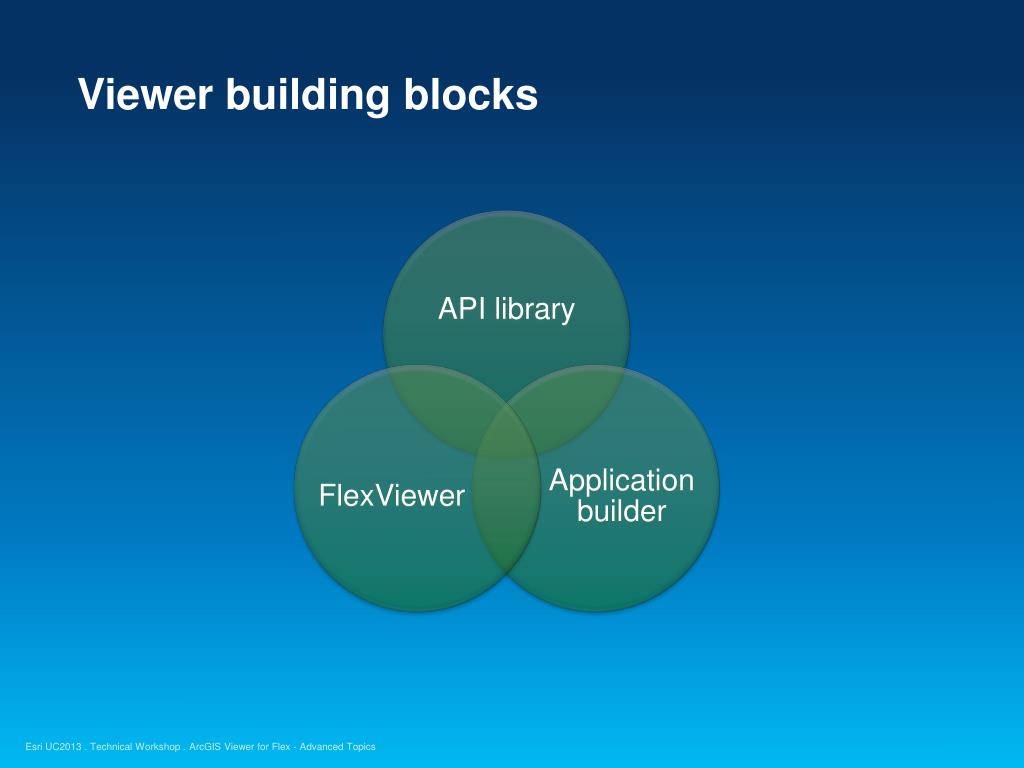 Viewer building blocks

API library

FlexViewer

Application builder

Esri UC2013 . Technical Workshop . ArcGIS Viewer for Flex - Advanced Topics